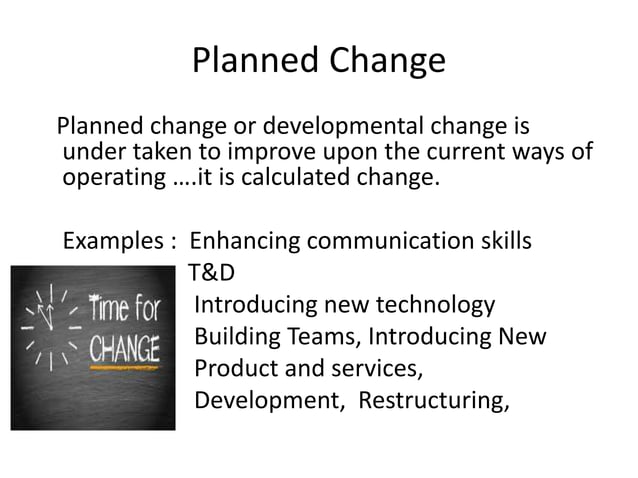 Planned Change

Planned change or developmental change is under taken to improve upon the current ways of operating ….it is calculated change.

Examples : Enhancing communication skills
T&D
Introducing new technology
Building Teams, Introducing New Product and services,
Development, Restructuring,

Time for CHANGE